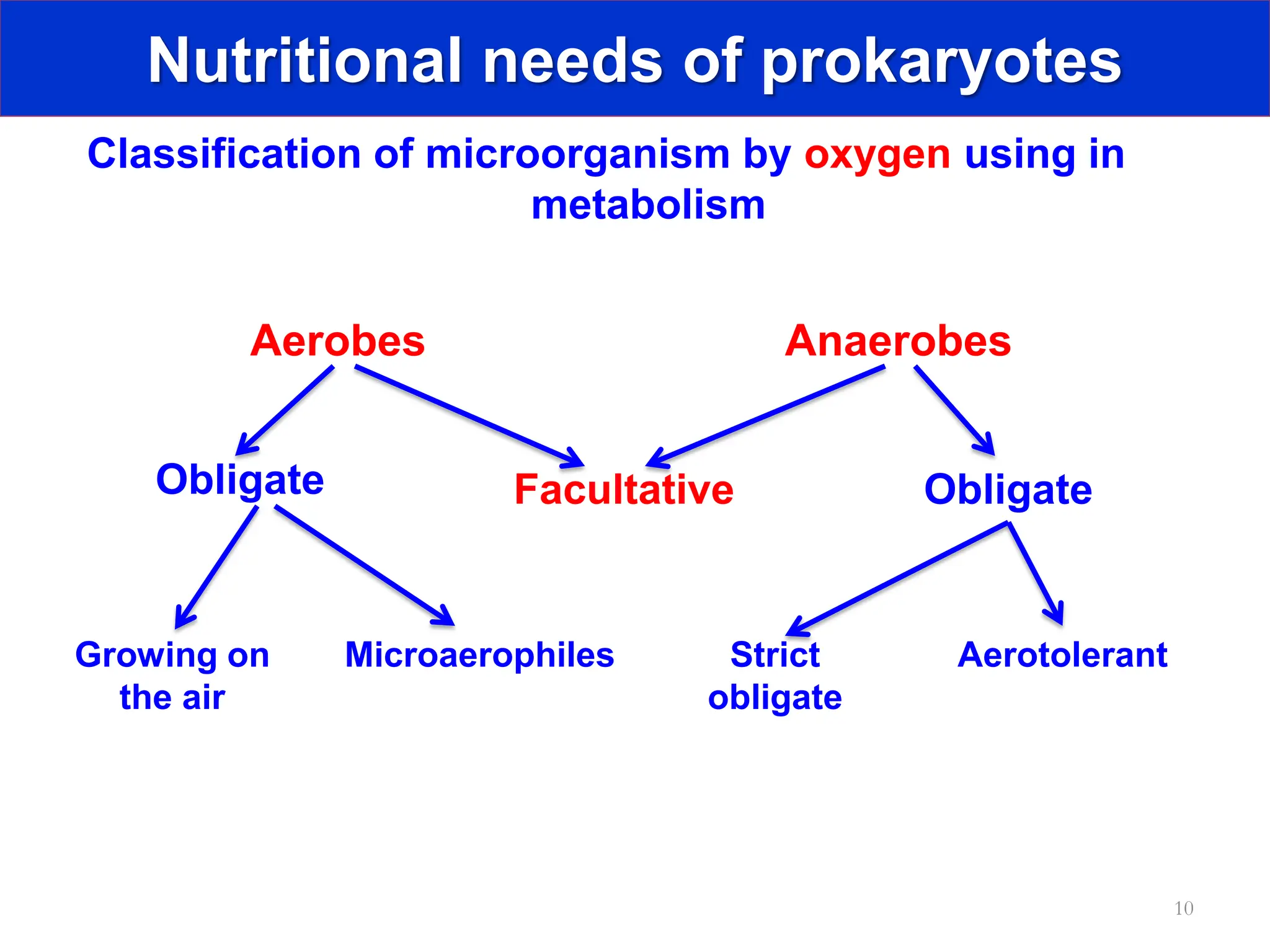 Nutritional needs of prokaryotes

Classification of microorganism by oxygen using in metabolism

Aerobes

Anaerobes

Obligate

Facultative

Obligate

Growing on the air

Microaerophiles

Strict obligate

Aerotolerant

10